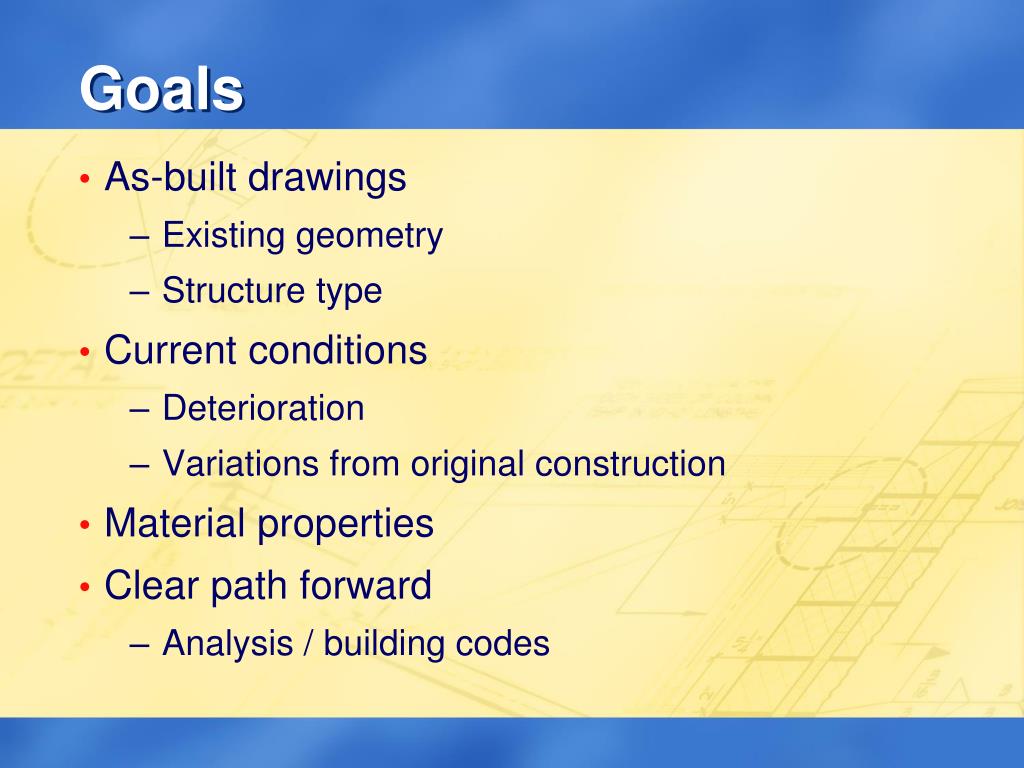 Goals

• As-built drawings
– Existing geometry
– Structure type
• Current conditions
– Deterioration
– Variations from original construction
• Material properties
• Clear path forward
– Analysis / building codes